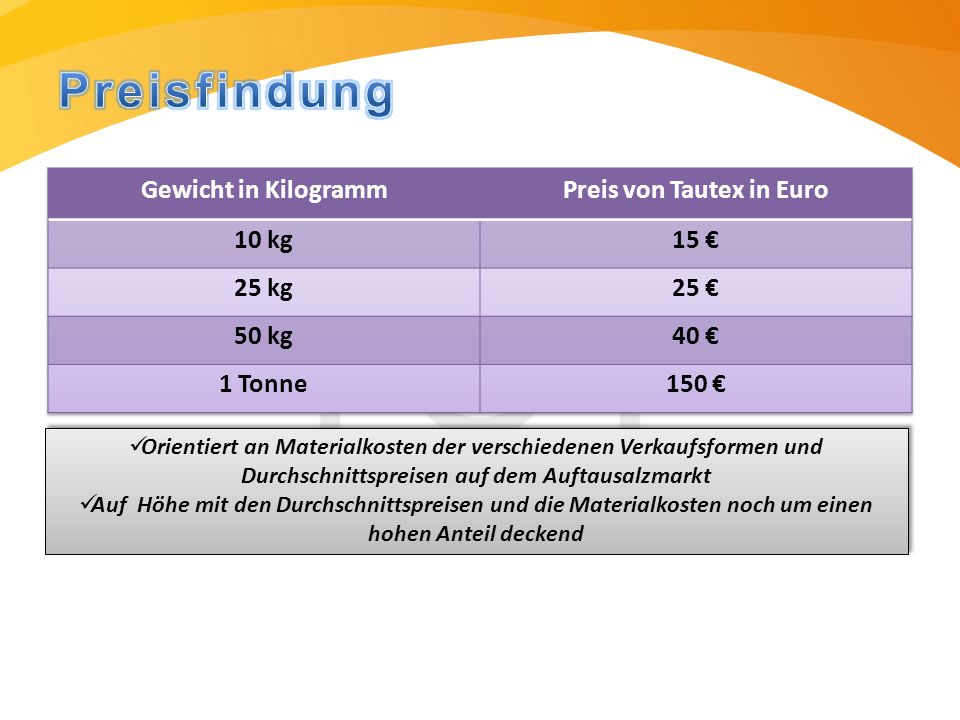 Preisfindung

| Gewicht in Kilogramm | Preis von Tautex in Euro |
|---|---|
| 10 kg | 15 € |
| 25 kg | 25 € |
| 50 kg | 40 € |
| 1 Tonne | 150 € |

✓Orientiert an Materialkosten der verschiedenen Verkaufsformen und Durchschnittspreisen auf dem Auftausalzmarkt
✓Auf Höhe mit den Durchschnittspreisen und die Materialkosten noch um einen hohen Anteil deckend